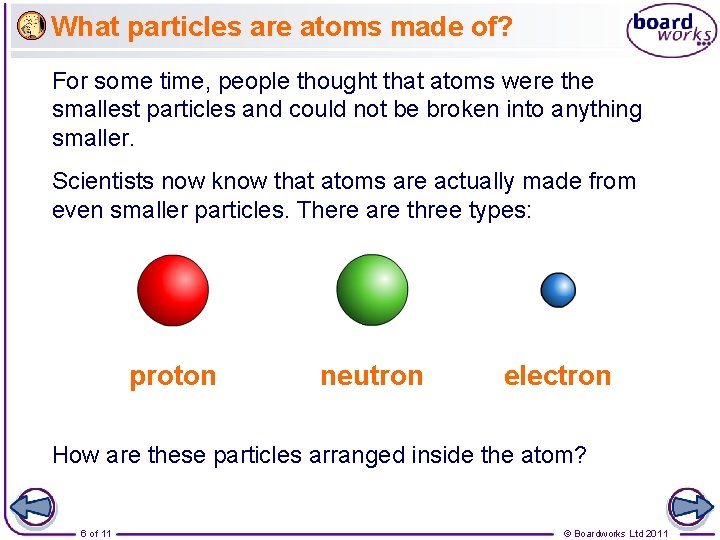 What particles are atoms made of?

board works

For some time, people thought that atoms were the smallest particles and could not be broken into anything smaller.

Scientists now know that atoms are actually made from even smaller particles. There are three types:

proton

neutron

electron

How are these particles arranged inside the atom?

6 of 11

© Boardworks Ltd 2011